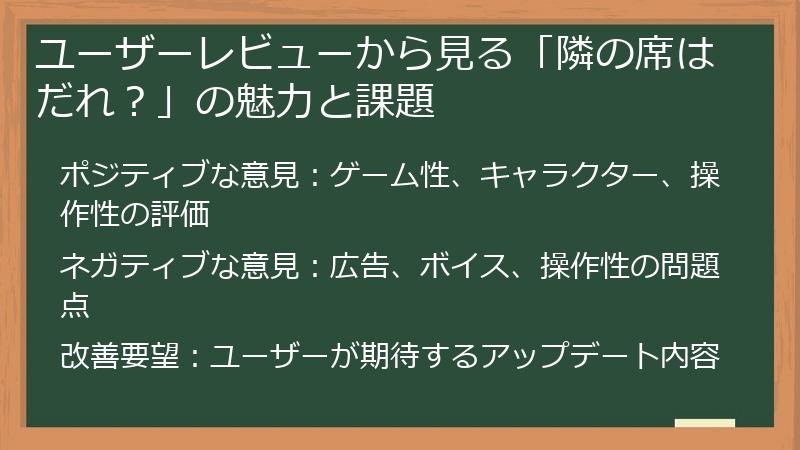 ユーザーレビューから見る「隣の席はだれ？」の魅力と課題

ポジティブな意見：ゲーム性、キャラクター、操作性の評価

ネガティブな意見：広告、ボイス、操作性の問題点

改善要望：ユーザーが期待するアップデート内容